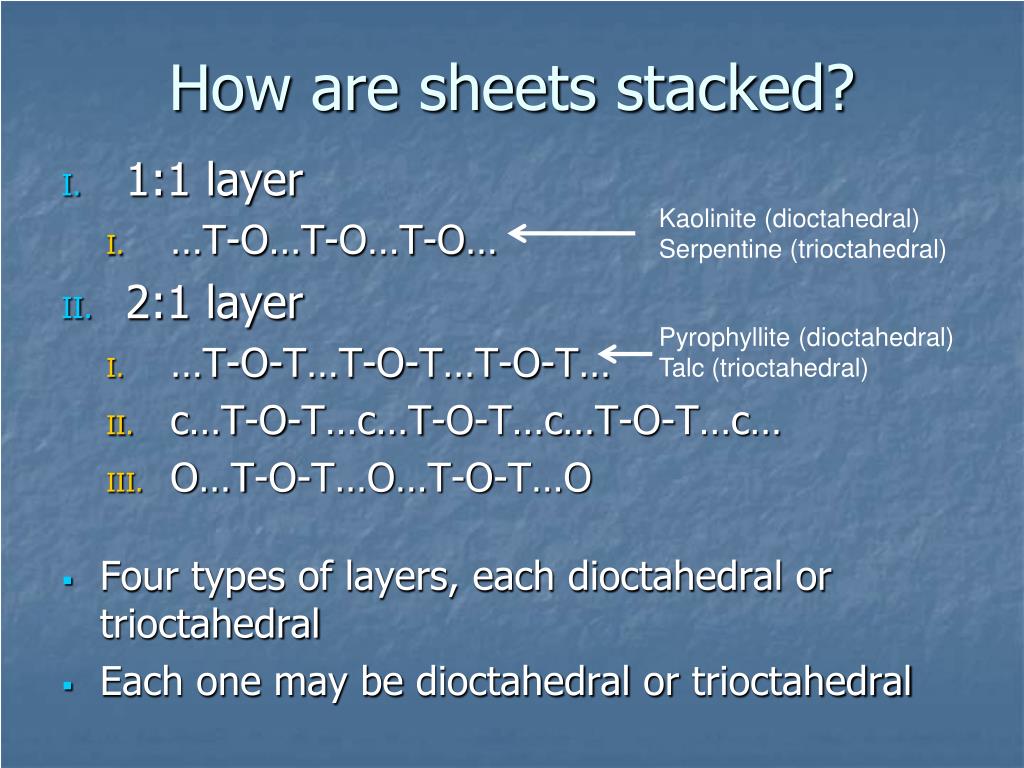 How are sheets stacked?

I. 1:1 layer
I. …T-O…T-O…T-O…

Kaolinite (dioctahedral)
Serpentine (trioctahedral)

II. 2:1 layer
I. …T-O-T…T-O-T…T-O-T…

Pyrophyllite (dioctahedral)
Talc (trioctahedral)

II. c…T-O-T…c…T-O-T…c…T-O-T…c…
III. O…T-O-T…O…T-O-T…O

▪ Four types of layers, each dioctahedral or trioctahedral
▪ Each one may be dioctahedral or trioctahedral